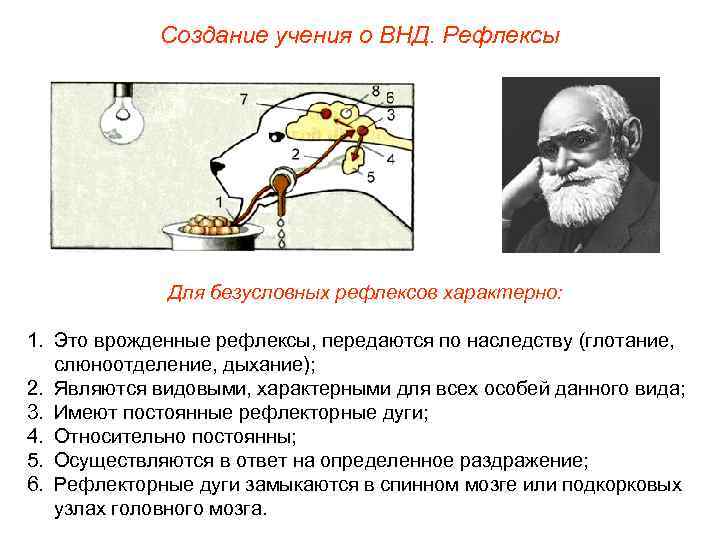 Создание учения о ВНД. Рефлексы

7
8
6
3
2
4
5
1

Для безусловных рефлексов характерно:

1. Это врожденные рефлексы, передаются по наследству (глотание, слюноотделение, дыхание);
2. Являются видовыми, характерными для всех особей данного вида;
3. Имеют постоянные рефлекторные дуги;
4. Относительно постоянны;
5. Осуществляются в ответ на определенное раздражение;
6. Рефлекторные дуги замыкаются в спинном мозге или подкорковых узлах головного мозга.